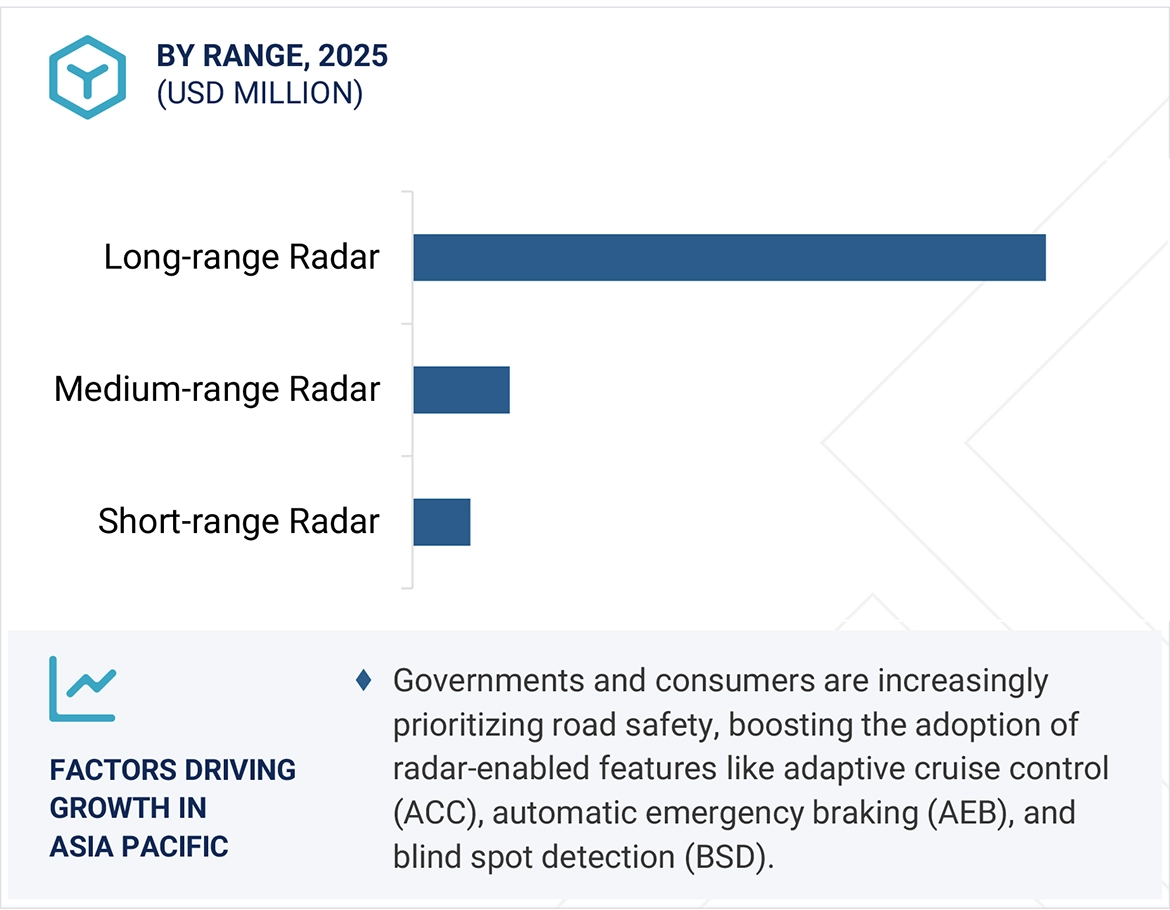 BY RANGE, 2025
(USD MILLION)

Long-range Radar

Medium-range Radar

Short-range Radar

FACTORS DRIVING GROWTH IN ASIA PACIFIC

♦ Governments and consumers are increasingly prioritizing road safety, boosting the adoption of radar-enabled features like adaptive cruise control (ACC), automatic emergency braking (AEB), and blind spot detection (BSD).